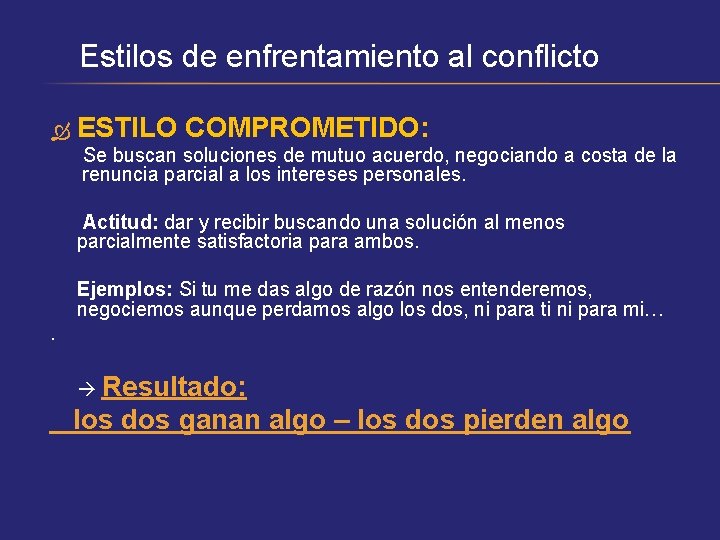 Estilos de enfrentamiento al conflicto

ESTILO COMPROMETIDO:

Se buscan soluciones de mutuo acuerdo, negociando a costa de la renuncia parcial a los intereses personales.

Actitud: dar y recibir buscando una solución al menos parcialmente satisfactoria para ambos.

Ejemplos: Si tu me das algo de razón nos entenderemos, negociemos aunque perdamos algo los dos, ni para ti ni para mi…

.

→ Resultado:

los dos ganan algo – los dos pierden algo